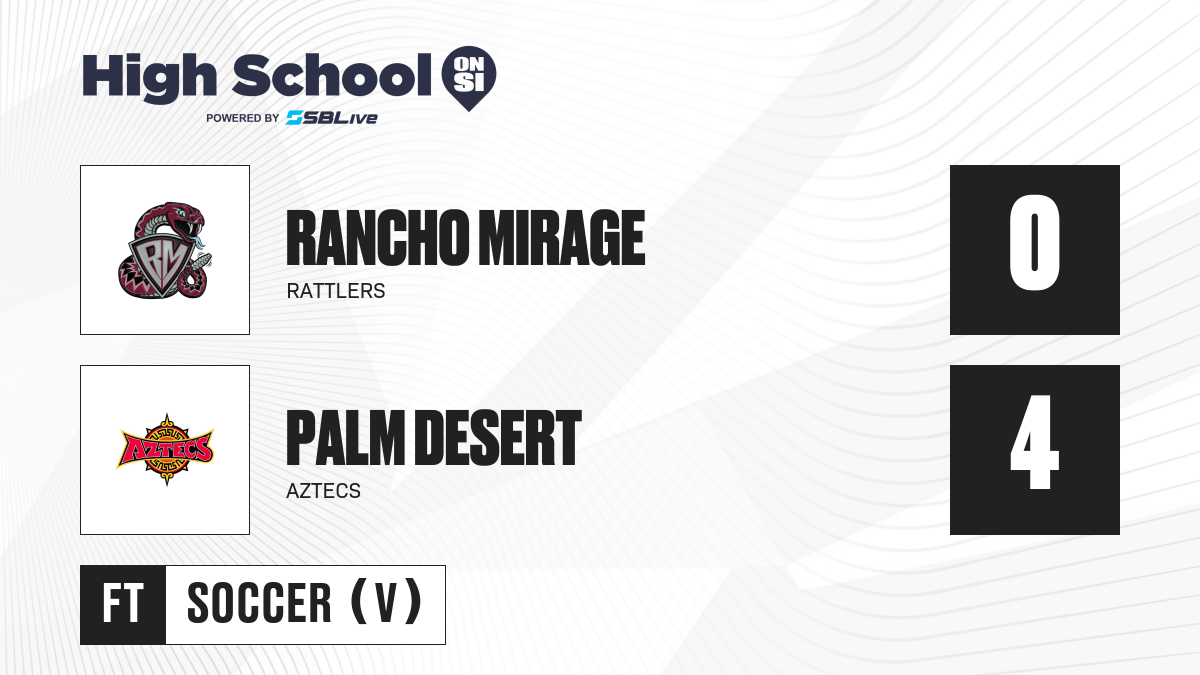 High School ON SI
POWERED BY SBLive

RM

RANCHO MIRAGE
RATTLERS

0

AZTECS

PALM DESERT
AZTECS

4

FT SOCCER (V)